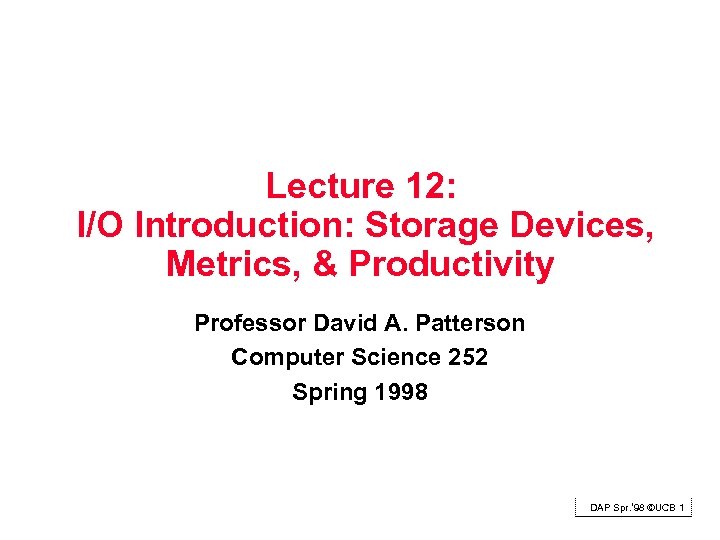 Lecture 12:
I/O Introduction: Storage Devices, Metrics, & Productivity

Professor David A. Patterson
Computer Science 252
Spring 1998

DAP Spr.'98 ©UCB 1